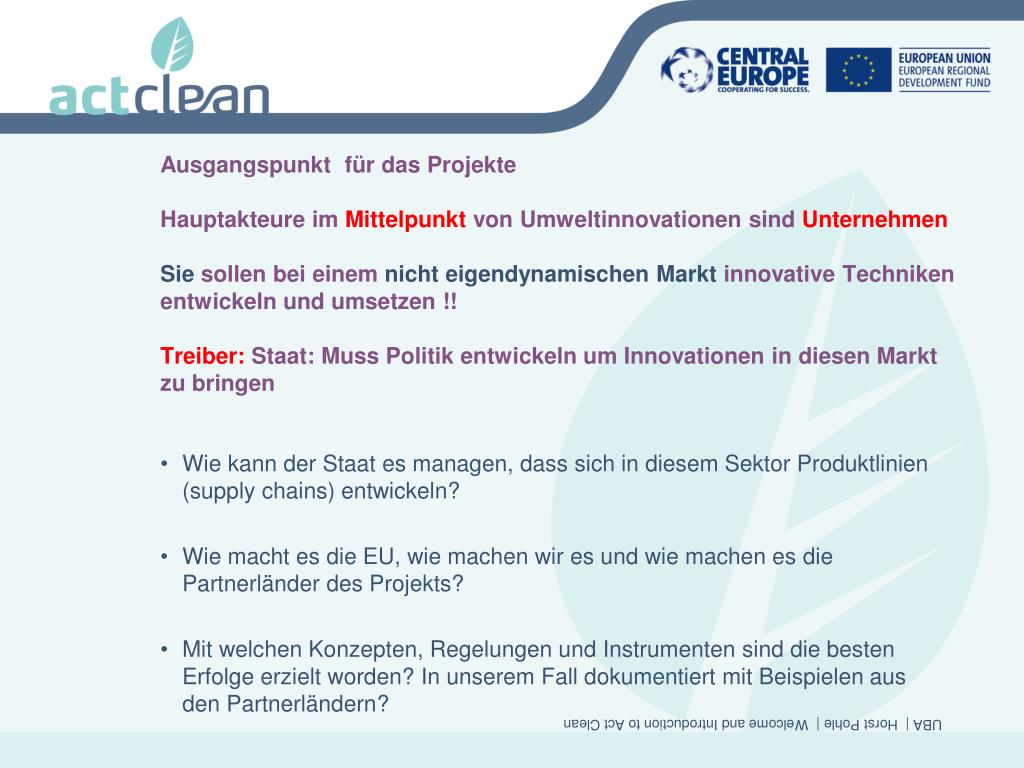 actclean

CENTRAL EUROPE
COOPERATING FOR SUCCESS.

EUROPEAN UNION
EUROPEAN REGIONAL DEVELOPMENT FUND

Ausgangspunkt  für das Projekte

Hauptakteure im Mittelpunkt von Umweltinnovationen sind Unternehmen

Sie sollen bei einem nicht eigendynamischen Markt innovative Techniken entwickeln und umsetzen !!

Treiber: Staat: Muss Politik entwickeln um Innovationen in diesen Markt zu bringen

• Wie kann der Staat es managen, dass sich in diesem Sektor Produktlinien (supply chains) entwickeln?

• Wie macht es die EU, wie machen wir es und wie machen es die Partnerländer des Projekts?

• Mit welchen Konzepten, Regelungen und Instrumenten sind die besten Erfolge erzielt worden? In unserem Fall dokumentiert mit Beispielen aus den Partnerländern?

UBA | Horst Pohle | Welcome and Introduction to Act Clean